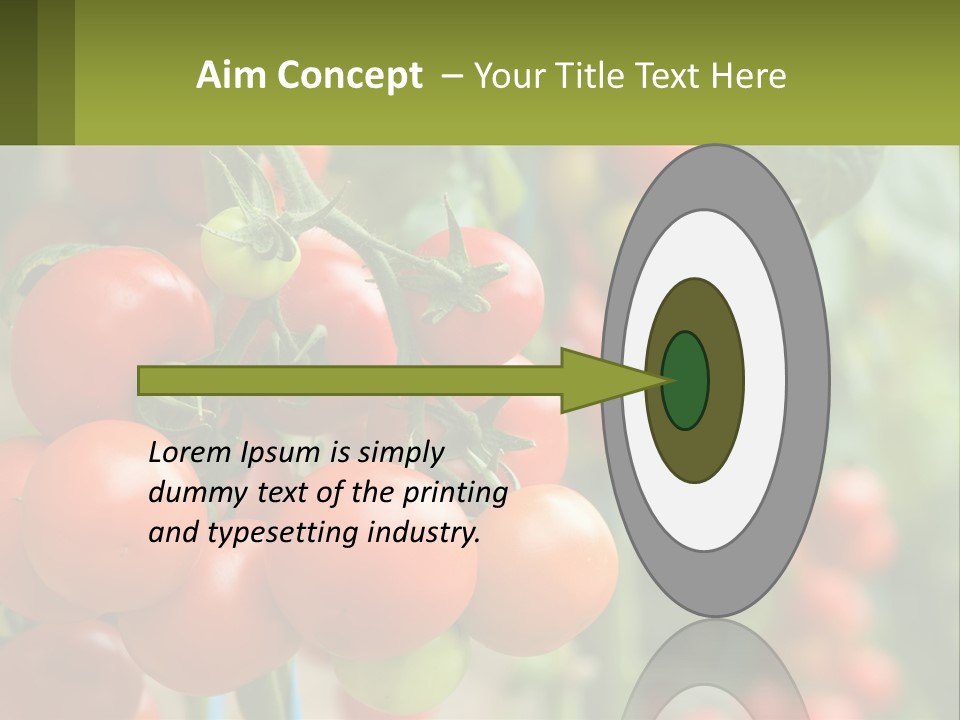 Aim Concept – Your Title Text Here

Lorem Ipsum is simply dummy text of the printing and typesetting industry.